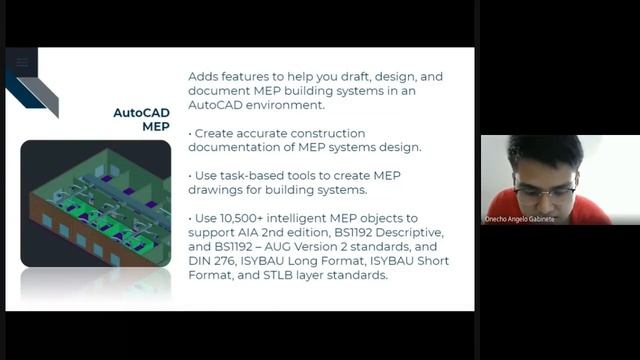 AutoCAD MEP

Adds features to help you draft, design, and document MEP building systems in an AutoCAD environment.

• Create accurate construction documentation of MEP systems design.

• Use task-based tools to create MEP drawings for building systems.

• Use 10,500+ intelligent MEP objects to support AIA 2nd edition, BS1192 Descriptive, and BS1192 – AUG Version 2 standards, and DIN 276, ISYBAU Long Format, ISYBAU Short Format, and STLB layer standards.

Onecho Angelo Gabinete